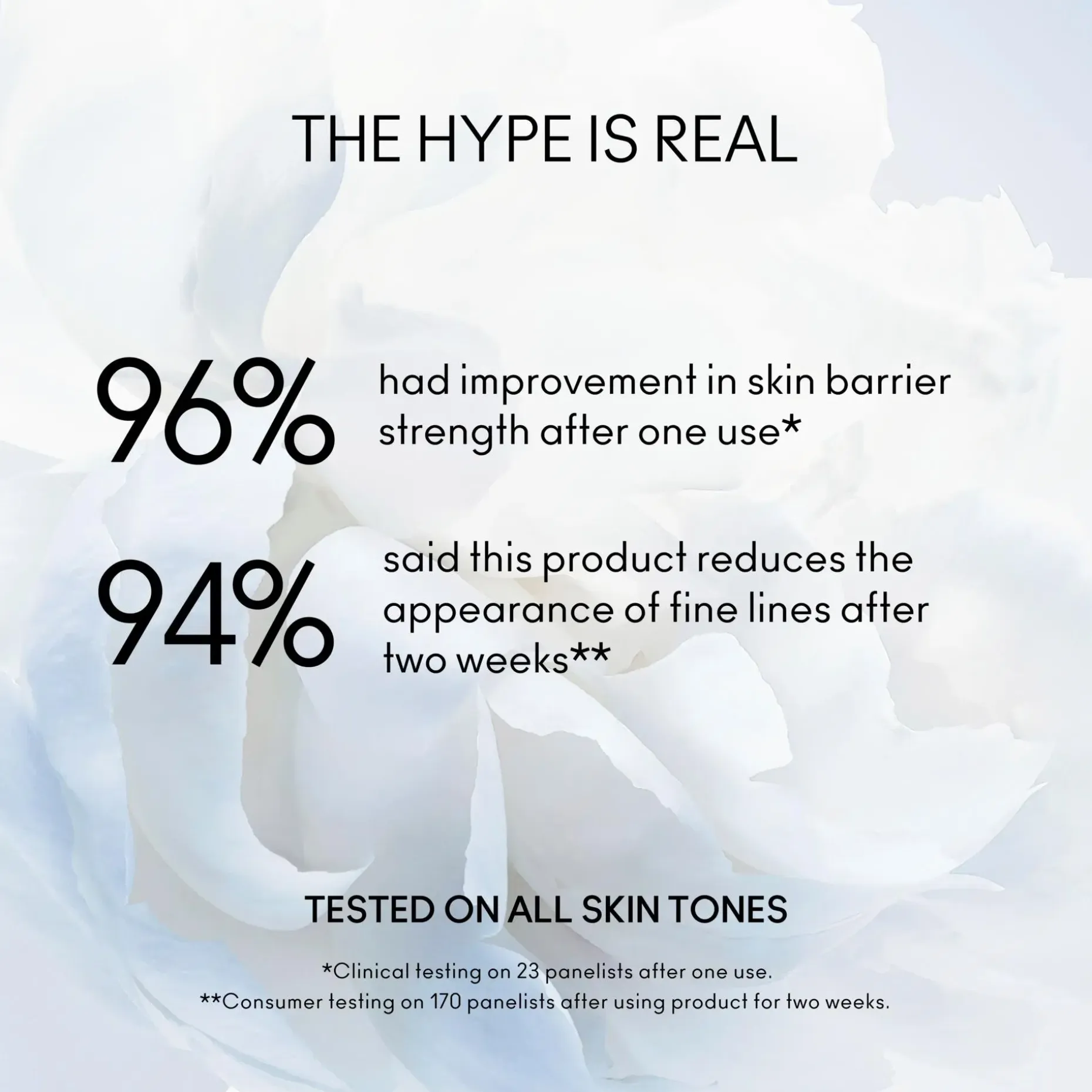 THE HYPE IS REAL

96%

had improvement in skin barrier strength after one use*

94%

said this product reduces the appearance of fine lines after two weeks**

TESTED ON ALL SKIN TONES

*Clinical testing on 23 panelists after one use.
**Consumer testing on 170 panelists after using product for two weeks.